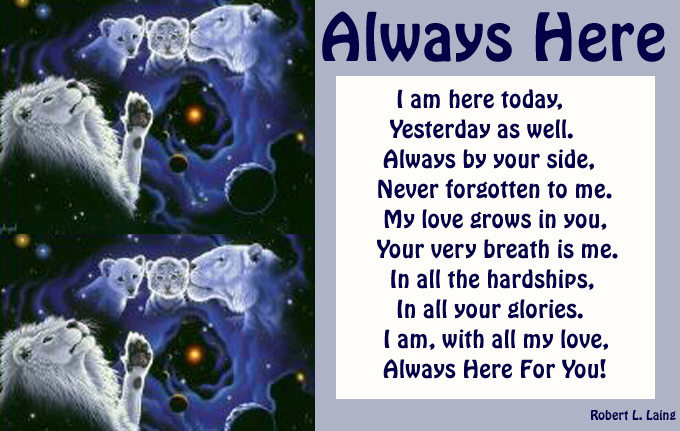 Always Here

I am here today,
Yesterday as well.
Always by your side,
Never forgotten to me.
My love grows in you,
Your very breath is me.
In all the hardships,
In all your glories.
I am, with all my love,
Always Here For You!

Robert L. Laing